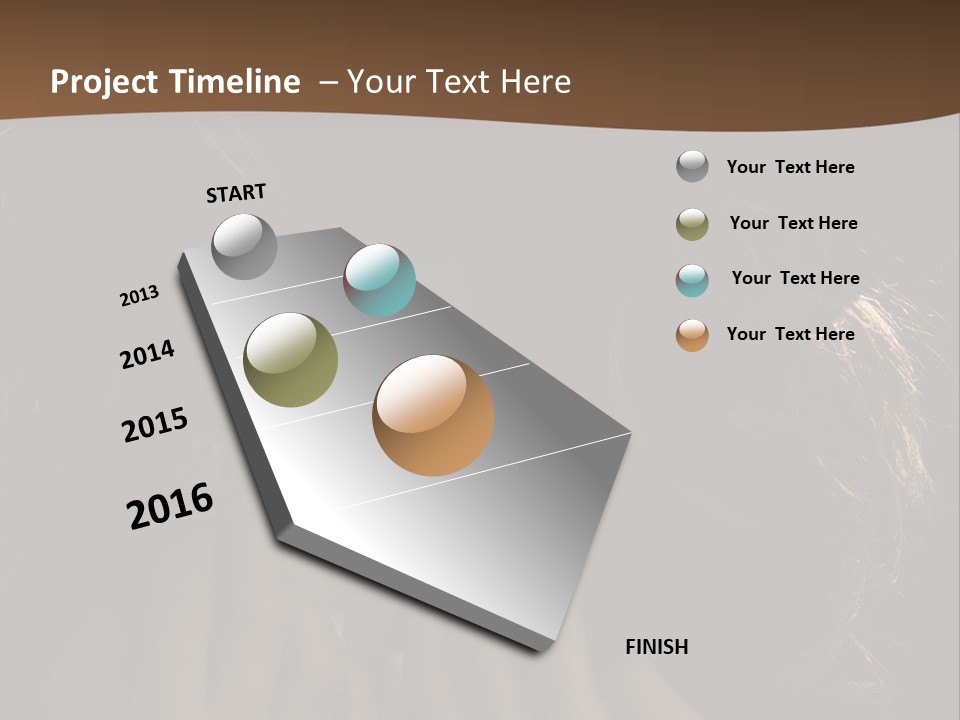 Project Timeline – Your Text Here

START

2013

2014

2015

2016

FINISH

Your Text Here

Your Text Here

Your Text Here

Your Text Here